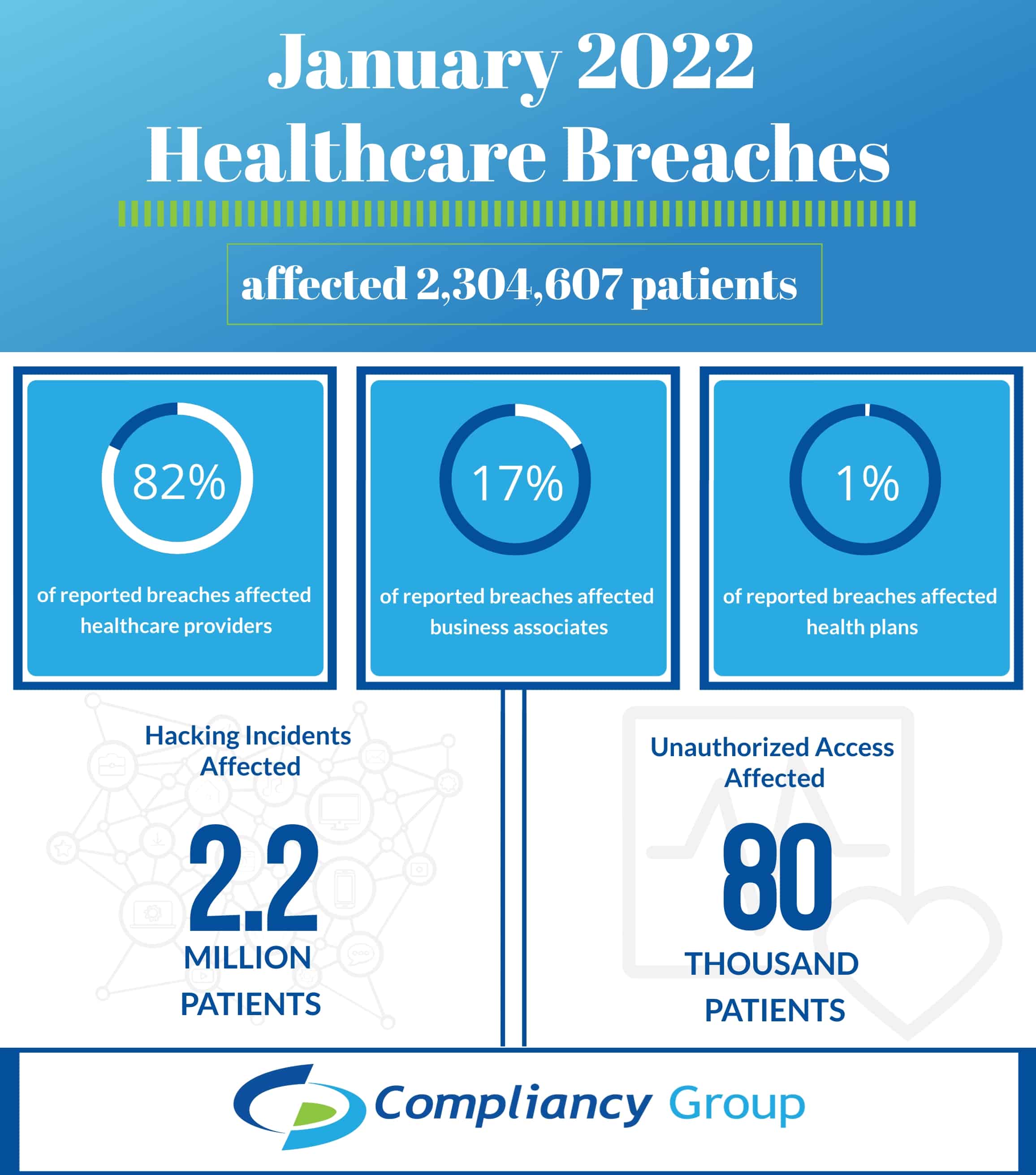 January 2022
Healthcare Breaches

affected 2,304,607 patients

82%

of reported breaches affected healthcare providers

17%

of reported breaches affected business associates

1%

of reported breaches affected health plans

Hacking Incidents Affected

2.2
MILLION
PATIENTS

Unauthorized Access Affected

80
THOUSAND
PATIENTS

Compliancy Group